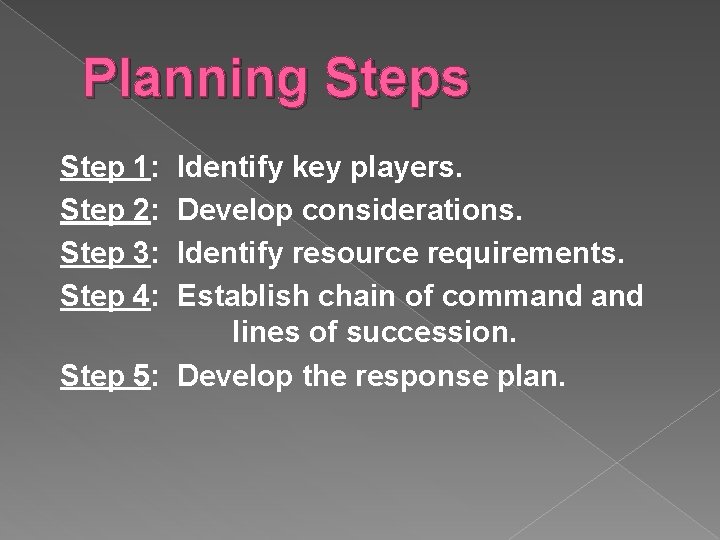 Planning Steps

Step 1: Identify key players.
Step 2: Develop considerations.
Step 3: Identify resource requirements.
Step 4: Establish chain of command and lines of succession.
Step 5: Develop the response plan.